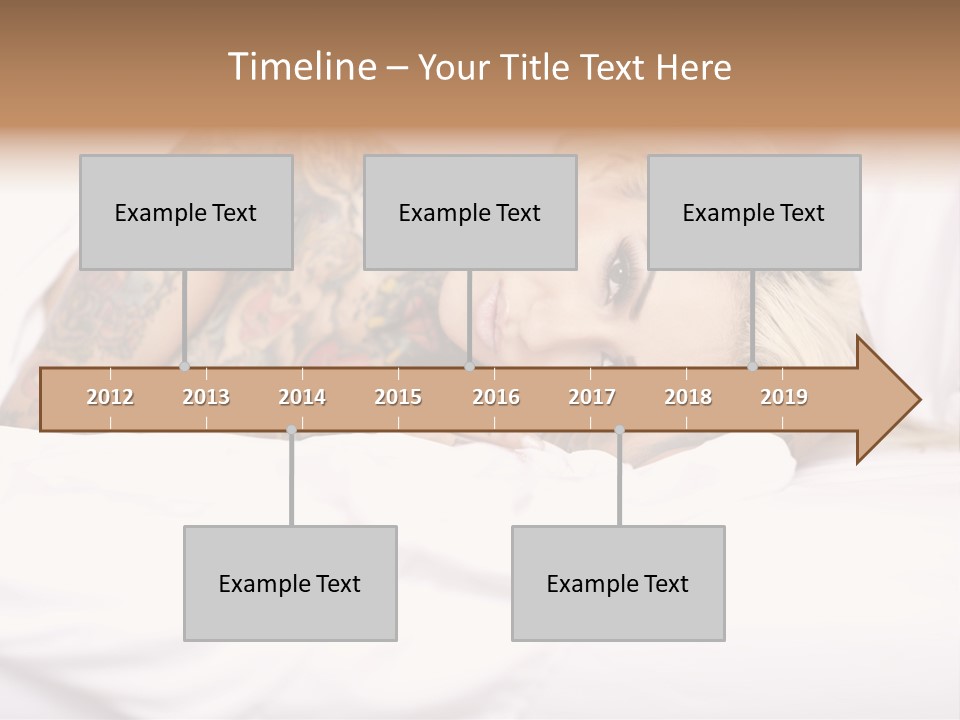 Timeline – Your Title Text Here

Example Text

Example Text

Example Text

2012 2013 2014 2015 2016 2017 2018 2019

Example Text

Example Text